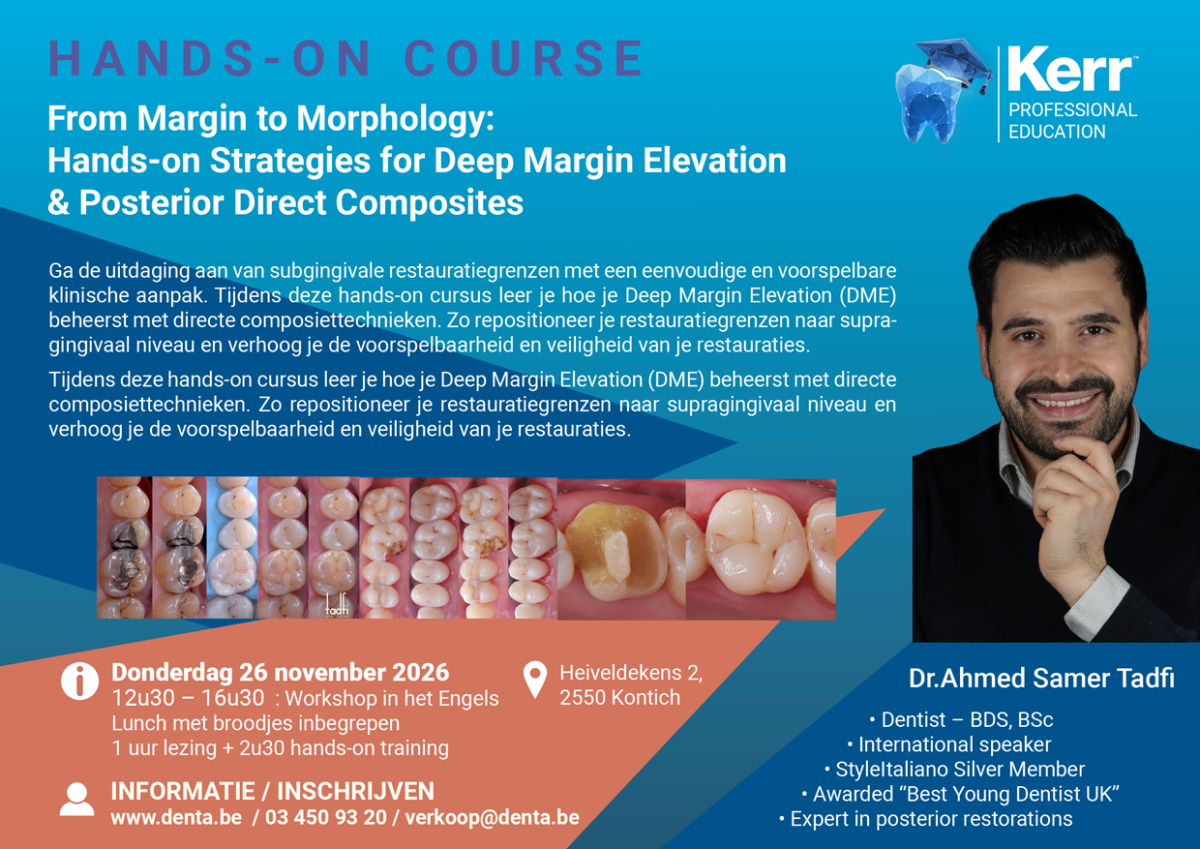 HANDS-ON COURSE

Kerr™ PROFESSIONAL EDUCATION

From Margin to Morphology:
Hands-on Strategies for Deep Margin Elevation & Posterior Direct Composites

Ga de uitdaging aan van subgingivale restauratiegrenzen met een eenvoudige en voorspelbare klinische aanpak. Tijdens deze hands-on cursus leer je hoe je Deep Margin Elevation (DME) beheerst met directe composiettechnieken. Zo repositioneer je restauratiegrenzen naar supragingivaal niveau en verhoog je de voorspelbaarheid en veiligheid van je restauraties.

Tijdens deze hands-on cursus leer je hoe je Deep Margin Elevation (DME) beheerst met directe composiettechnieken. Zo repositioneer je restauratiegrenzen naar supragingivaal niveau en verhoog je de voorspelbaarheid en veiligheid van je restauraties.

tadfi

Donderdag 26 november 2026
12u30 – 16u30 : Workshop in het Engels
Lunch met broodjes inbegrepen
1 uur lezing + 2u30 hands-on training

Heiveldekens 2,
2550 Kontich

INFORMATIE / INSCHRIJVEN
www.denta.be / 03 450 93 20 / verkoop@denta.be

Dr.Ahmed Samer Tadfi
• Dentist – BDS, BSc
• International speaker
• StyleItaliano Silver Member
• Awarded “Best Young Dentist UK”
• Expert in posterior restorations